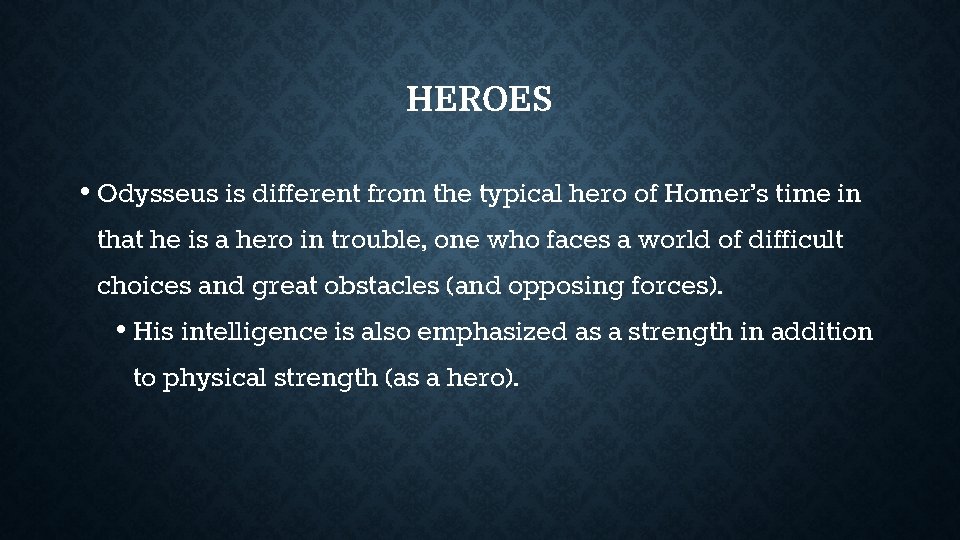 HEROES

• Odysseus is different from the typical hero of Homer's time in that he is a hero in trouble, one who faces a world of difficult choices and great obstacles (and opposing forces).

• His intelligence is also emphasized as a strength in addition to physical strength (as a hero).